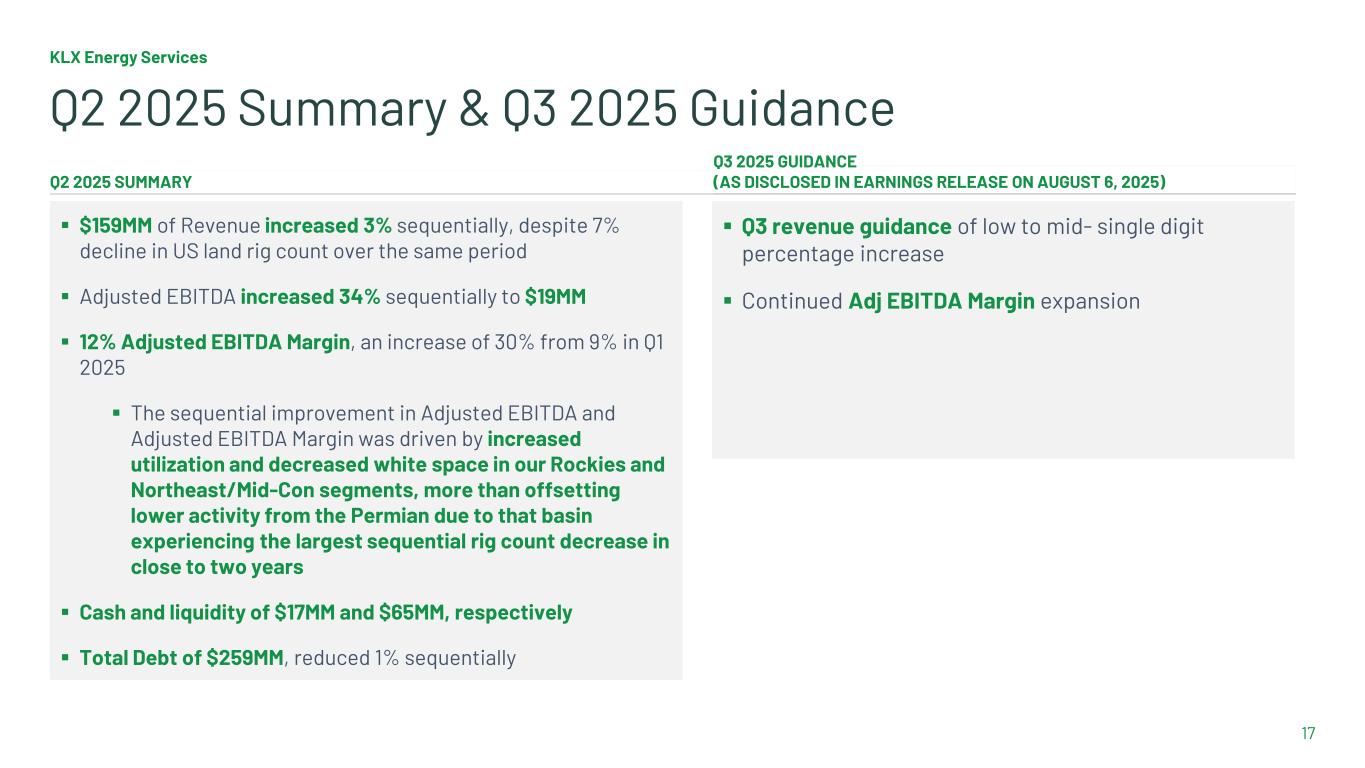 KLX Energy Services

Q2 2025 Summary & Q3 2025 Guidance

Q2 2025 SUMMARY

▪ $159MM of Revenue increased 3% sequentially, despite 7% decline in US land rig count over the same period

▪ Adjusted EBITDA increased 34% sequentially to $19MM

▪ 12% Adjusted EBITDA Margin, an increase of 30% from 9% in Q1 2025

▪ The sequential improvement in Adjusted EBITDA and Adjusted EBITDA Margin was driven by increased utilization and decreased white space in our Rockies and Northeast/Mid-Con segments, more than offsetting lower activity from the Permian due to that basin experiencing the largest sequential rig count decrease in close to two years

▪ Cash and liquidity of $17MM and $65MM, respectively

▪ Total Debt of $259MM, reduced 1% sequentially

Q3 2025 GUIDANCE
(AS DISCLOSED IN EARNINGS RELEASE ON AUGUST 6, 2025)

▪ Q3 revenue guidance of low to mid- single digit percentage increase

▪ Continued Adj EBITDA Margin expansion

17